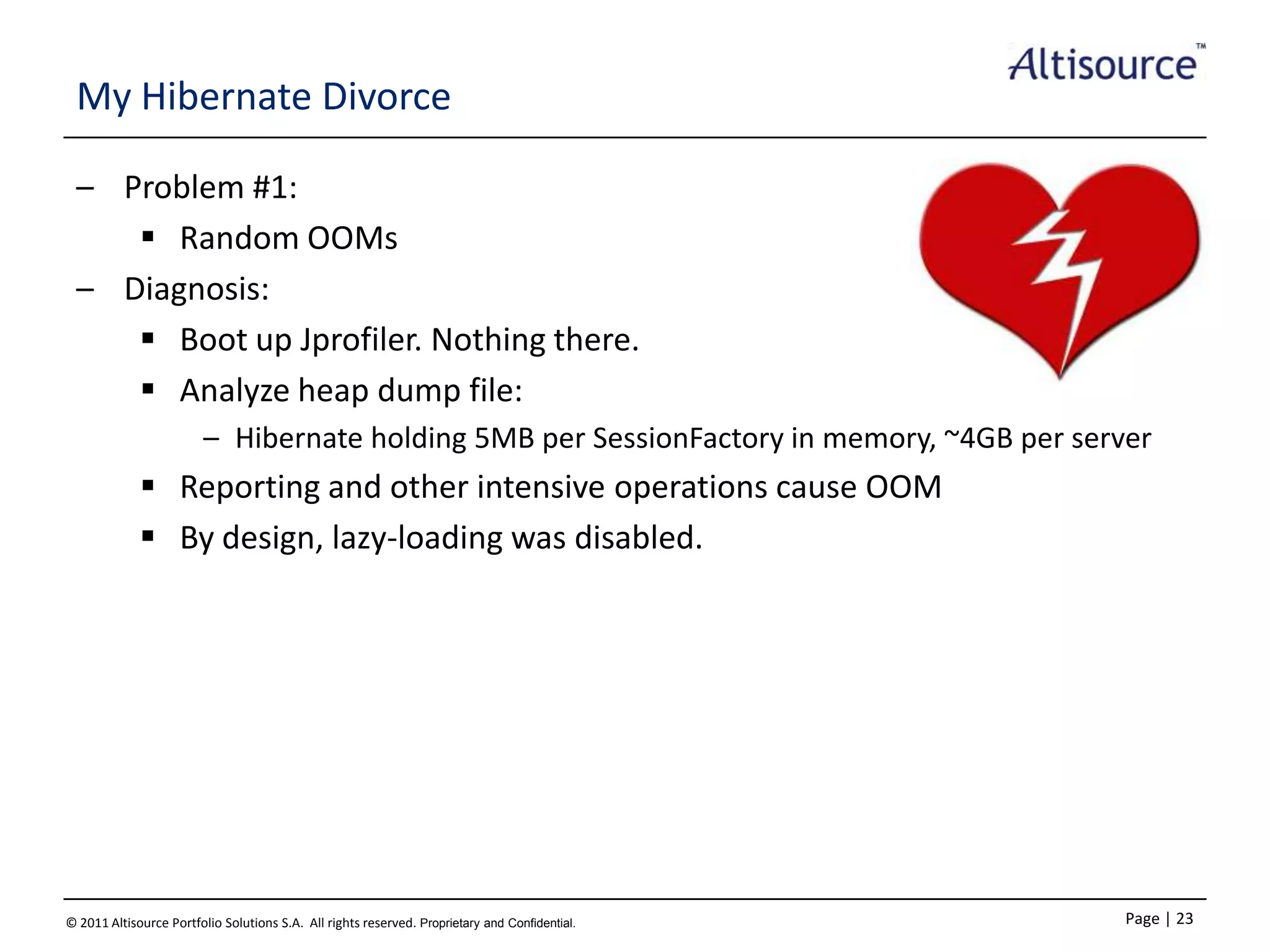 Altisource™

My Hibernate Divorce

– Problem #1:
▪ Random OOMs
– Diagnosis:
▪ Boot up Jprofiler. Nothing there.
▪ Analyze heap dump file:
– Hibernate holding 5MB per SessionFactory in memory, ~4GB per server
▪ Reporting and other intensive operations cause OOM
▪ By design, lazy-loading was disabled.

© 2011 Altisource Portfolio Solutions S.A. All rights reserved. Proprietary and Confidential.

Page | 23